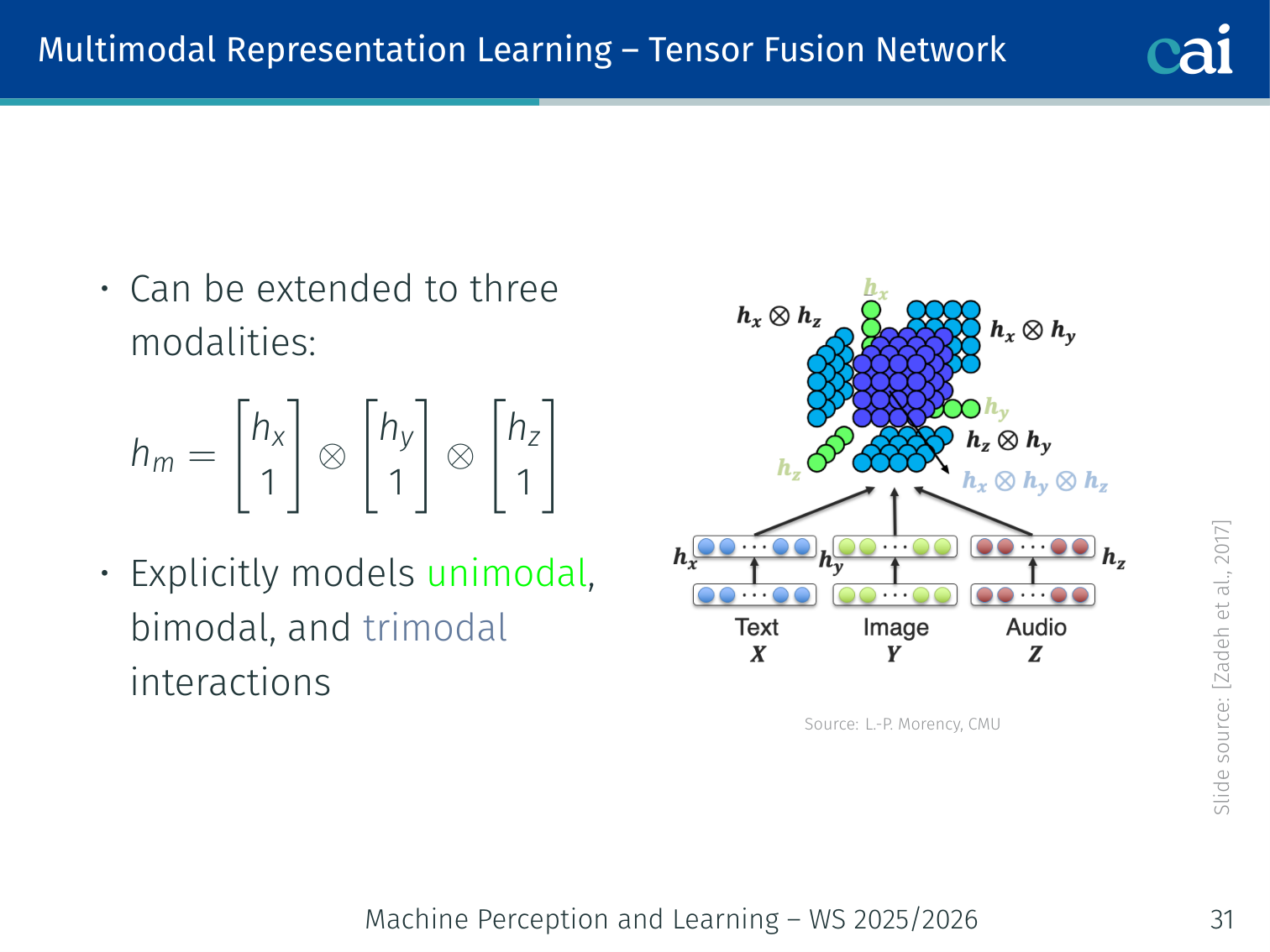 Multimodal Representation Learning – Tensor Fusion Network

cai

• Can be extended to three modalities:

$h_m = \begin{bmatrix} h_x \\ 1 \end{bmatrix} \otimes \begin{bmatrix} h_y \\ 1 \end{bmatrix} \otimes \begin{bmatrix} h_z \\ 1 \end{bmatrix}$

• Explicitly models unimodal, bimodal, and trimodal interactions

$h_x$

$h_x \otimes h_z$

$h_x \otimes h_y$

$h_y$

$h_z \otimes h_y$

$h_z$

$h_x \otimes h_y \otimes h_z$

$h_x$

$h_y$

$h_z$

Text
$X$

Image
$Y$

Audio
$Z$

Source: L.-P. Morency, CMU

Slide source: [Zadeh et al., 2017]

Machine Perception and Learning – WS 2025/2026

31